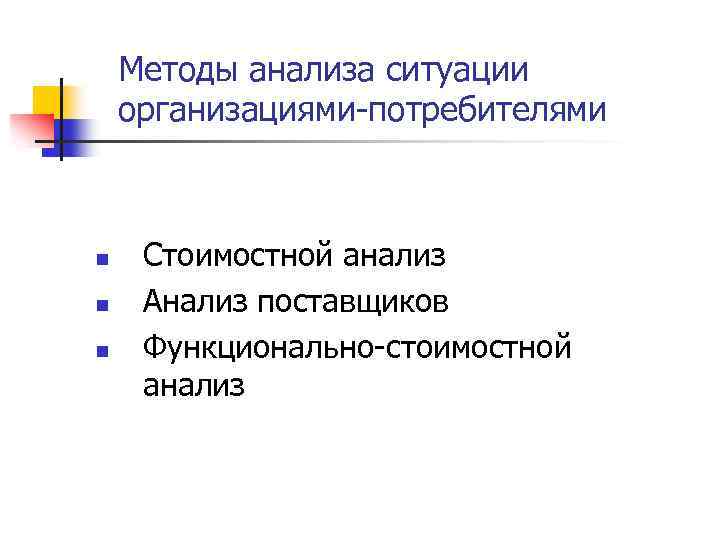 Методы анализа ситуации организациями-потребителями

- Стоимостной анализ
- Анализ поставщиков
- Функционально-стоимостной анализ